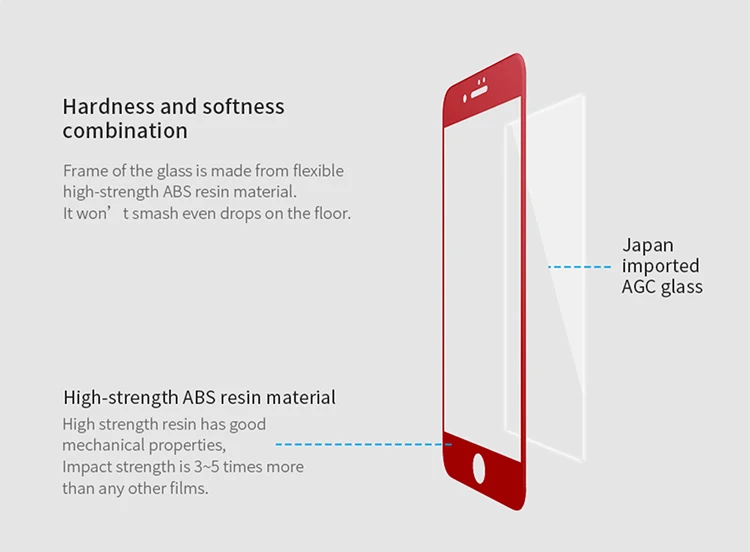 Hardness and softness combination

Frame of the glass is made from flexible high-strength ABS resin material.
It won’t smash even drops on the floor.

Japan imported AGC glass

High-strength ABS resin material

High strength resin has good mechanical properties,
Impact strength is 3~5 times more than any other films.